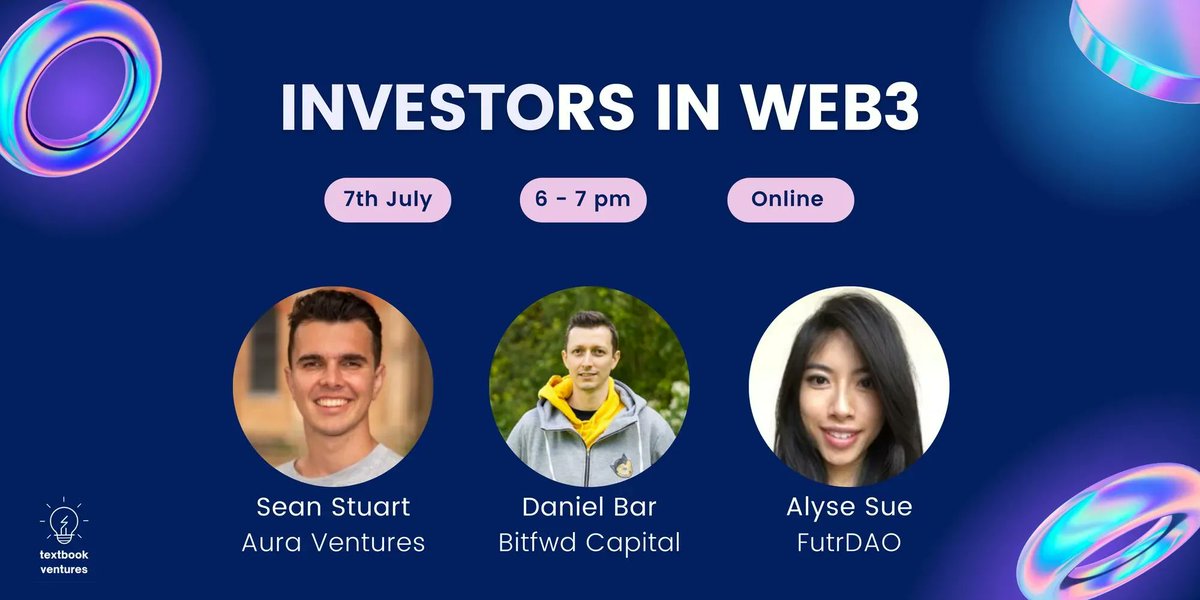 INVESTORS IN WEB3

7th July

6 - 7 pm

Online

Sean Stuart
Aura Ventures

Daniel Bar
Bitfwd Capital

Alyse Sue
FutrDAO

textbook ventures